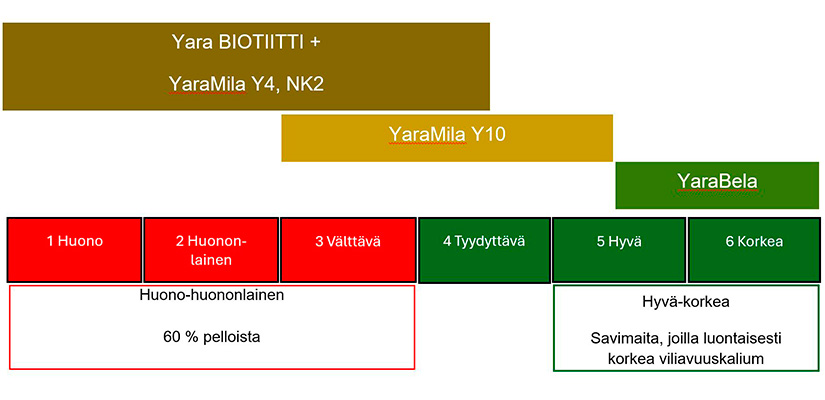 Yara BIOTIITTI +

YaraMila Y4, NK2

YaraMila Y10

YaraBela

| 1 Huono | 2 Huononlainen | 3 Välttävä | 4 Tyydyttävä | 5 Hyvä | 6 Korkea |
|---|---|---|---|---|---|

Huono-huononlainen

60 % pelloista

Hyvä-korkea

Savimaita, joilla luontaisesti korkea viliavuuskalium